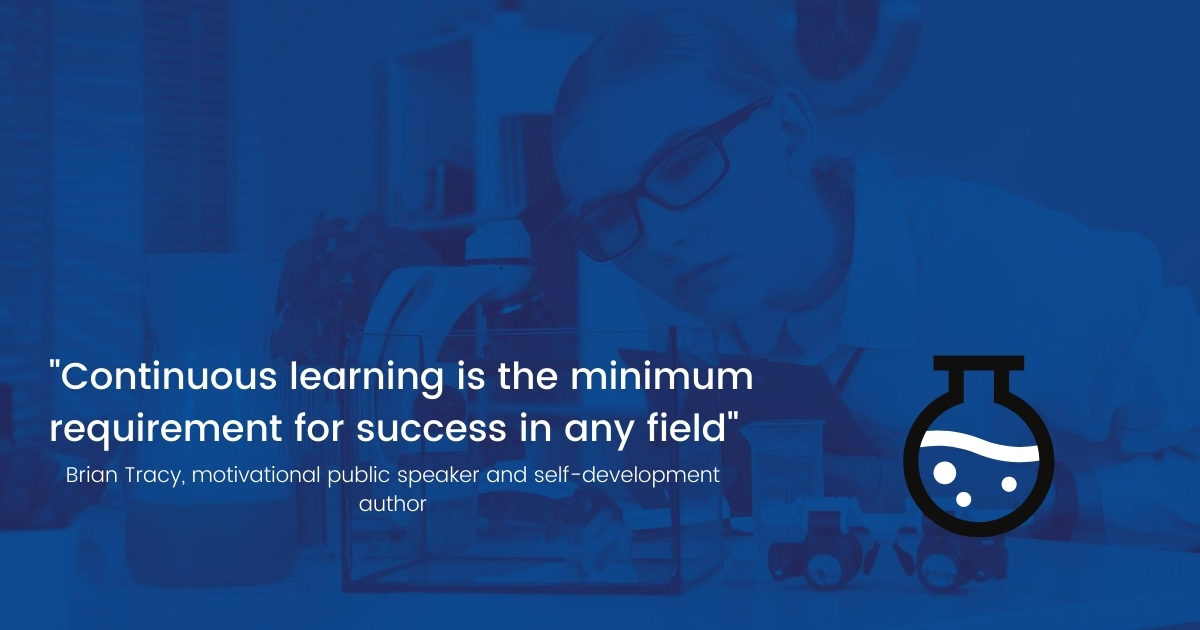 "Continuous learning is the minimum requirement for success in any field"

Brian Tracy, motivational public speaker and self-development author